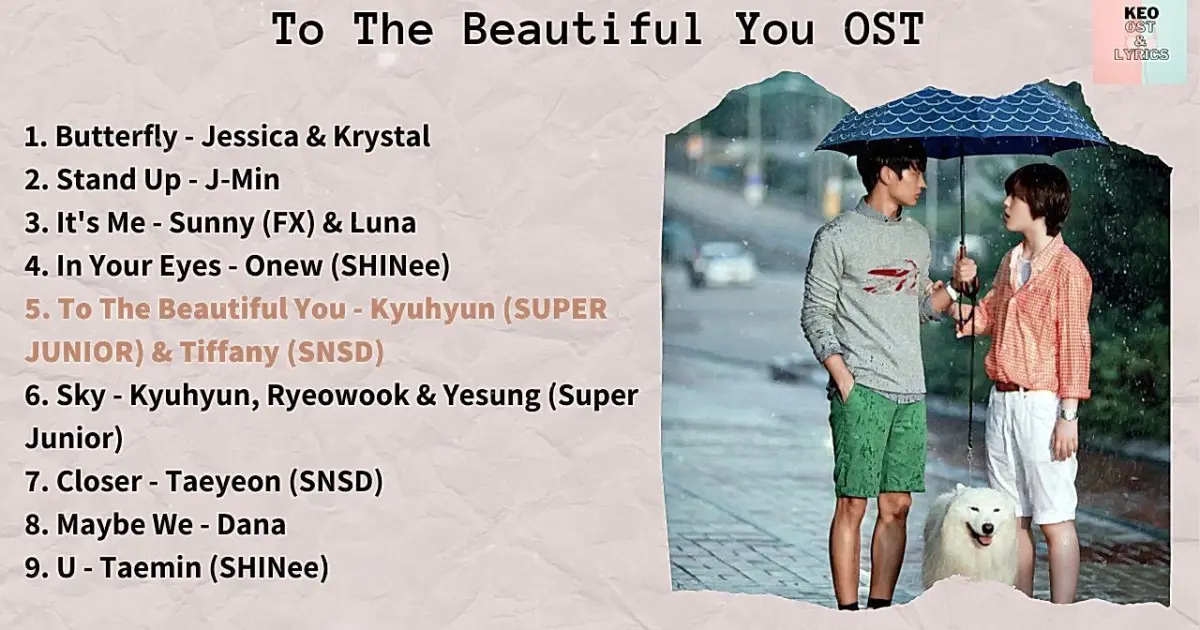 To The Beautiful You OST

KEO OST & LYRICS

1. Butterfly - Jessica & Krystal
2. Stand Up - J-Min
3. It's Me - Sunny (FX) & Luna
4. In Your Eyes - Onew (SHINee)
5. To The Beautiful You - Kyuhyun (SUPER JUNIOR) & Tiffany (SNSD)
6. Sky - Kyuhyun, Ryeowook & Yesung (Super Junior)
7. Closer - Taeyeon (SNSD)
8. Maybe We - Dana
9. U - Taemin (SHINee)